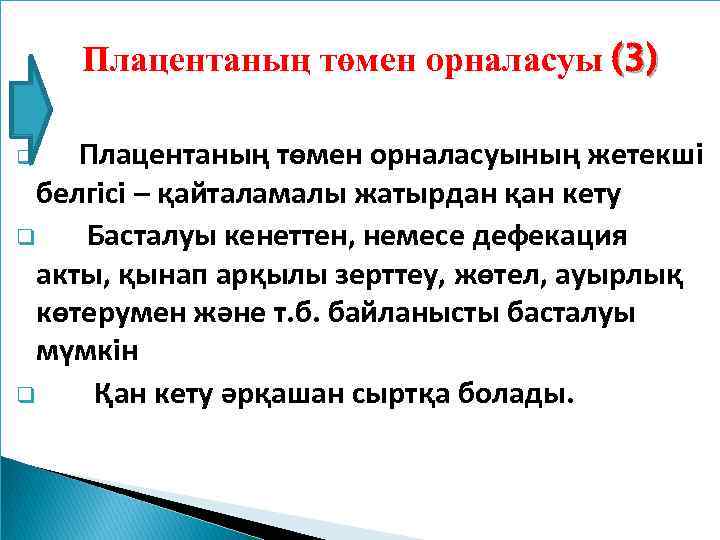 Плацентаның төмен орналасуы (3)

Плацентаның төмен орналасуының жетекші белгісі – қайталамалы жатырдан қан кету

Басталуы кенеттен, немесе дефекация акты, қынап арқылы зерттеу, жөтел, ауырлық көтерумен және т.б. байланысты басталуы мүмкін

Қан кету әрқашан сыртқа болады.